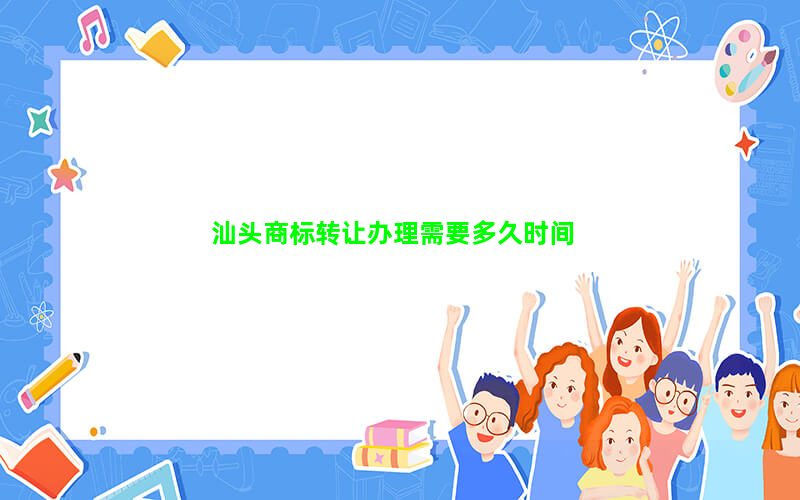 汕头商标转让办理需要多久时间